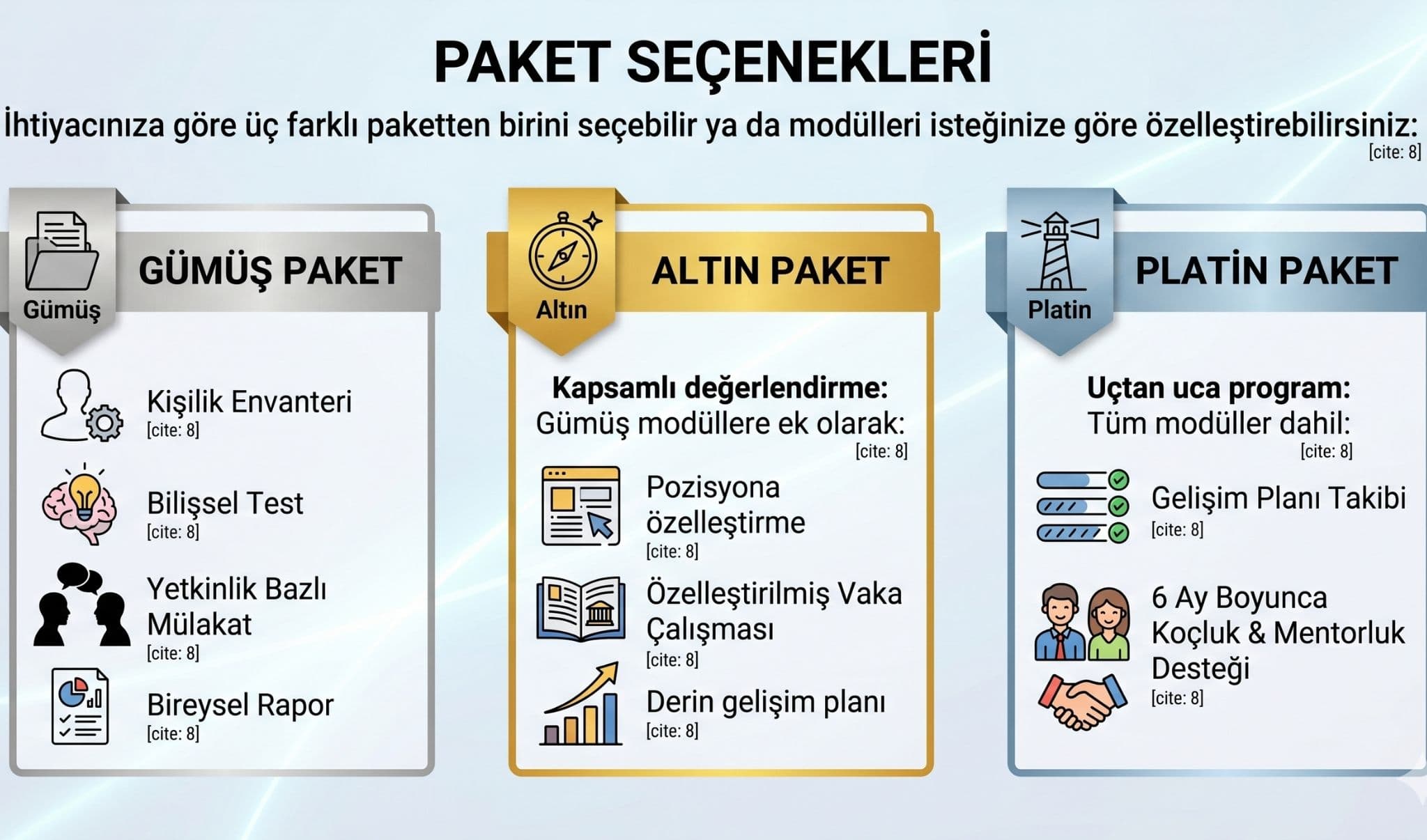 PAKET SEÇENEKLERİ

İhtiyacınıza göre üç farklı paketten birini seçebilir ya da modülleri isteğinize göre özelleştirebilirsiniz: [cite: 8]

Gümüş

GÜMÜŞ PAKET

Kişilik Envanteri
[cite: 8]

Bilişsel Test
[cite: 8]

Yetkinlik Bazlı Mülakat
[cite: 8]

Bireysel Rapor
[cite: 8]

Altın

ALTIN PAKET

Kapsamlı değerlendirme:
Gümüş modüllere ek olarak:
[cite: 8]

Pozisyona özelleştirme
[cite: 8]

Özelleştirilmiş Vaka Çalışması
[cite: 8]

Derin gelişim planı
[cite: 8]

Platin

PLATİN PAKET

Uçtan uca program:
Tüm modüller dahil:
[cite: 8]

Gelişim Planı Takibi
[cite: 8]

6 Ay Boyunca Koçluk & Mentorluk Desteği
[cite: 8]